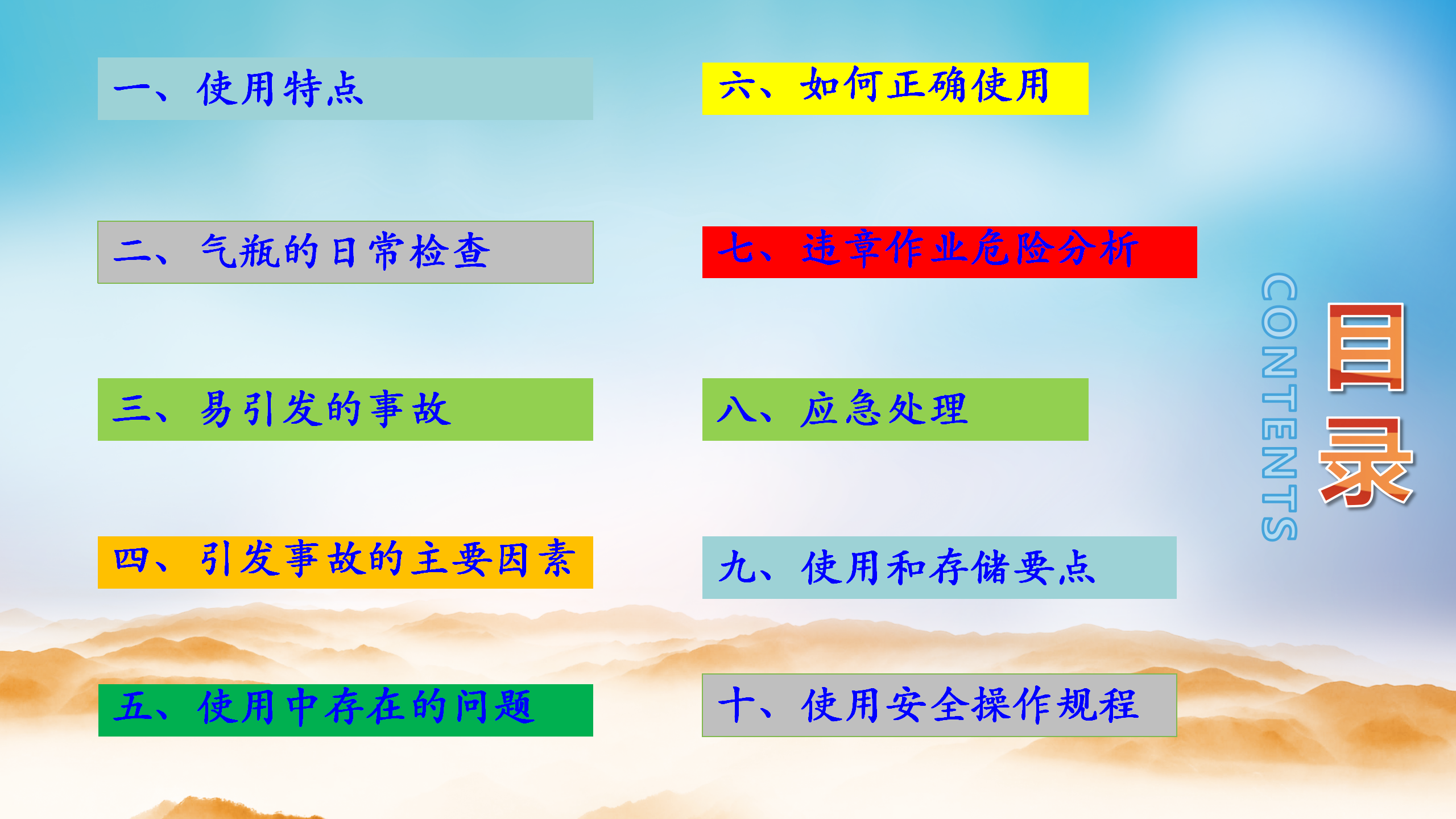 一、使用特点

二、气瓶的日常检查

三、易引发的事故

四、引发事故的主要因素

五、使用中存在的问题

六、如何正确使用

七、违章作业危险分析

八、应急处理

九、使用和存储要点

十、使用安全操作规程

CONTENTS

目录